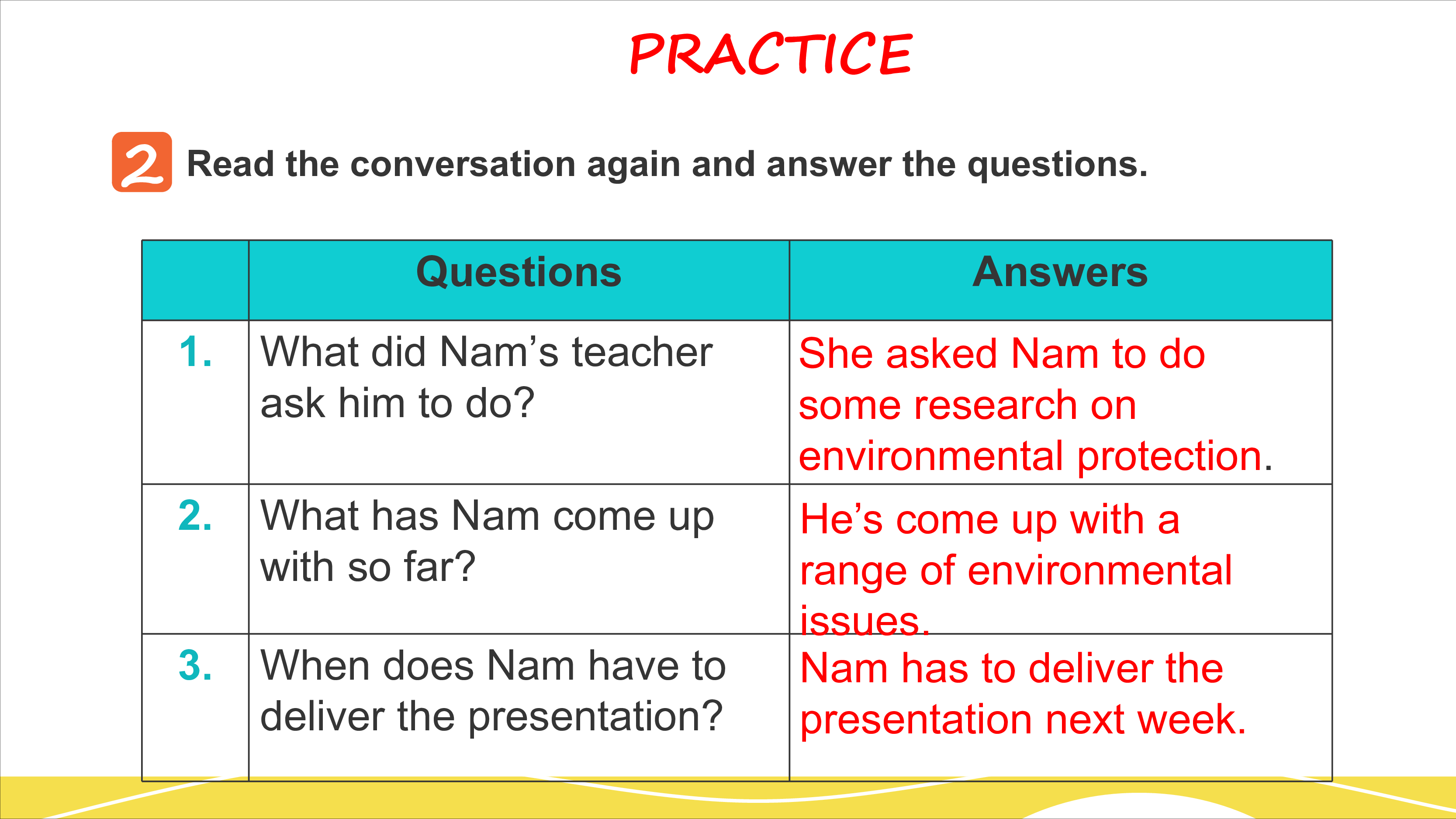 PRACTICE

2 Read the conversation again and answer the questions.

| | Questions | Answers |
|---|---|---|
| 1. | What did Nam’s teacher ask him to do? | She asked Nam to do some research on environmental protection. |
| 2. | What has Nam come up with so far? | He’s come up with a range of environmental issues. |
| 3. | When does Nam have to deliver the presentation? | Nam has to deliver the presentation next week. |